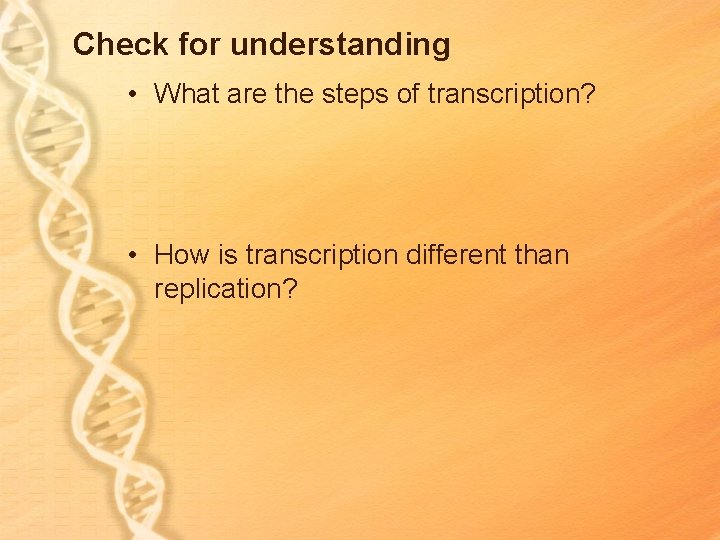 Check for understanding

• What are the steps of transcription?

• How is transcription different than replication?